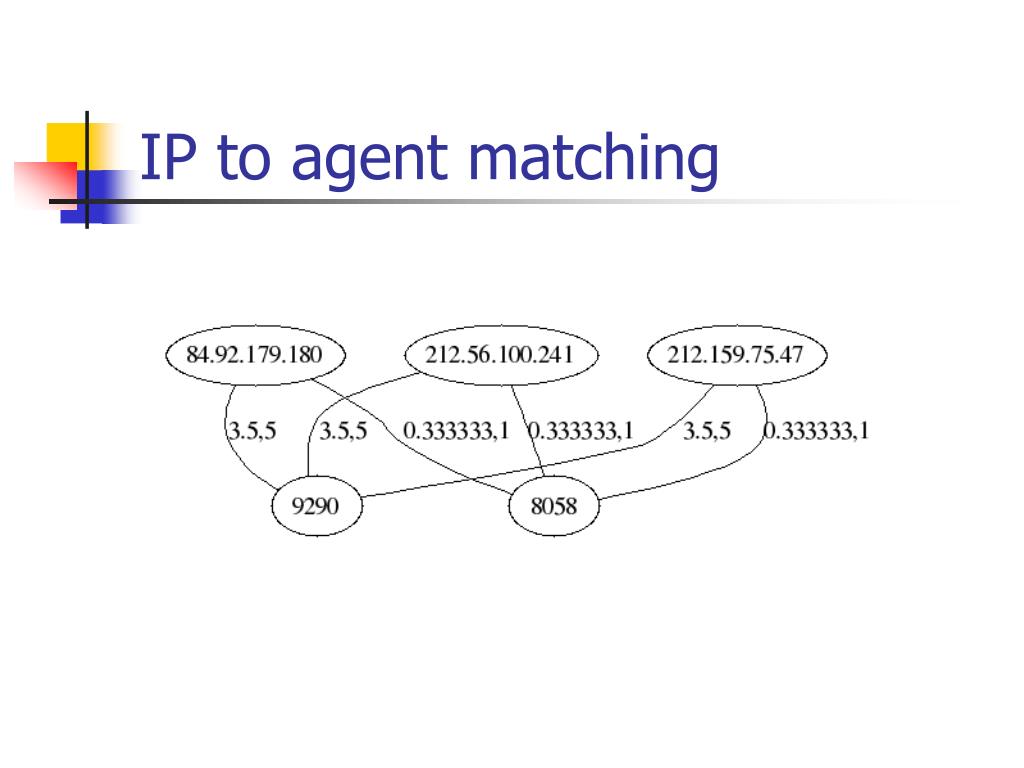 IP to agent matching

84.92.179.180
212.56.100.241
212.159.75.47

3.5,5
3.5,5
0.333333,1
0.333333,1
3.5,5
0.333333,1

9290
8058